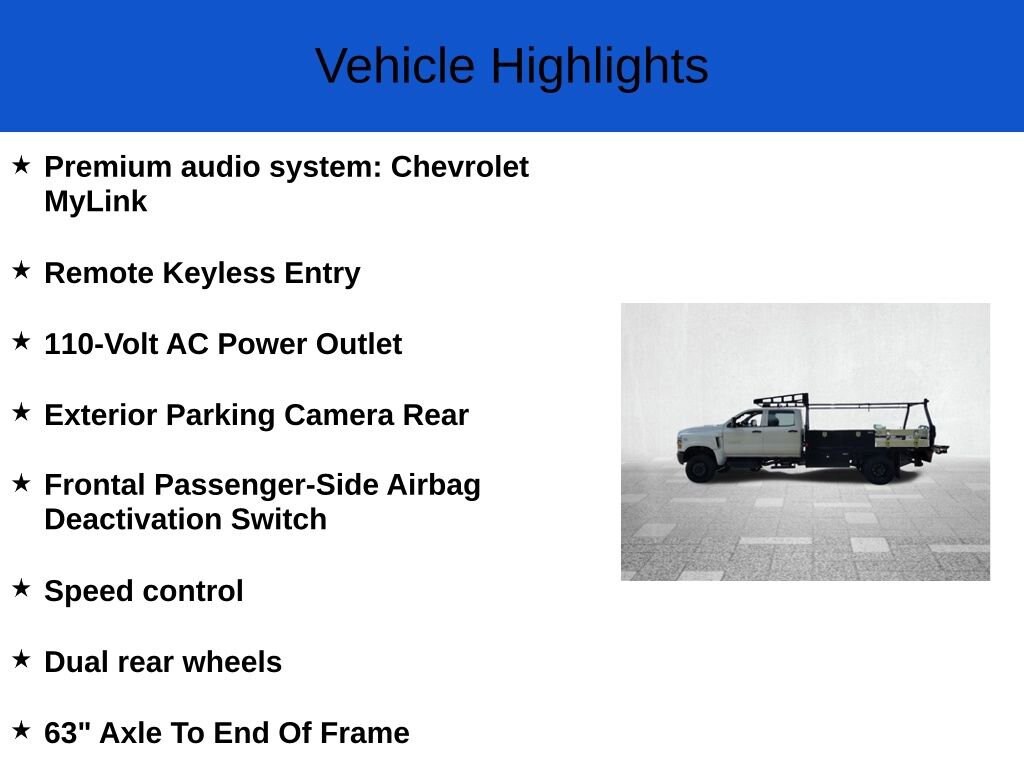 Vehicle Highlights

★ Premium audio system: Chevrolet MyLink

★ Remote Keyless Entry

★ 110-Volt AC Power Outlet

★ Exterior Parking Camera Rear

★ Frontal Passenger-Side Airbag Deactivation Switch

★ Speed control

★ Dual rear wheels

★ 63" Axle To End Of Frame